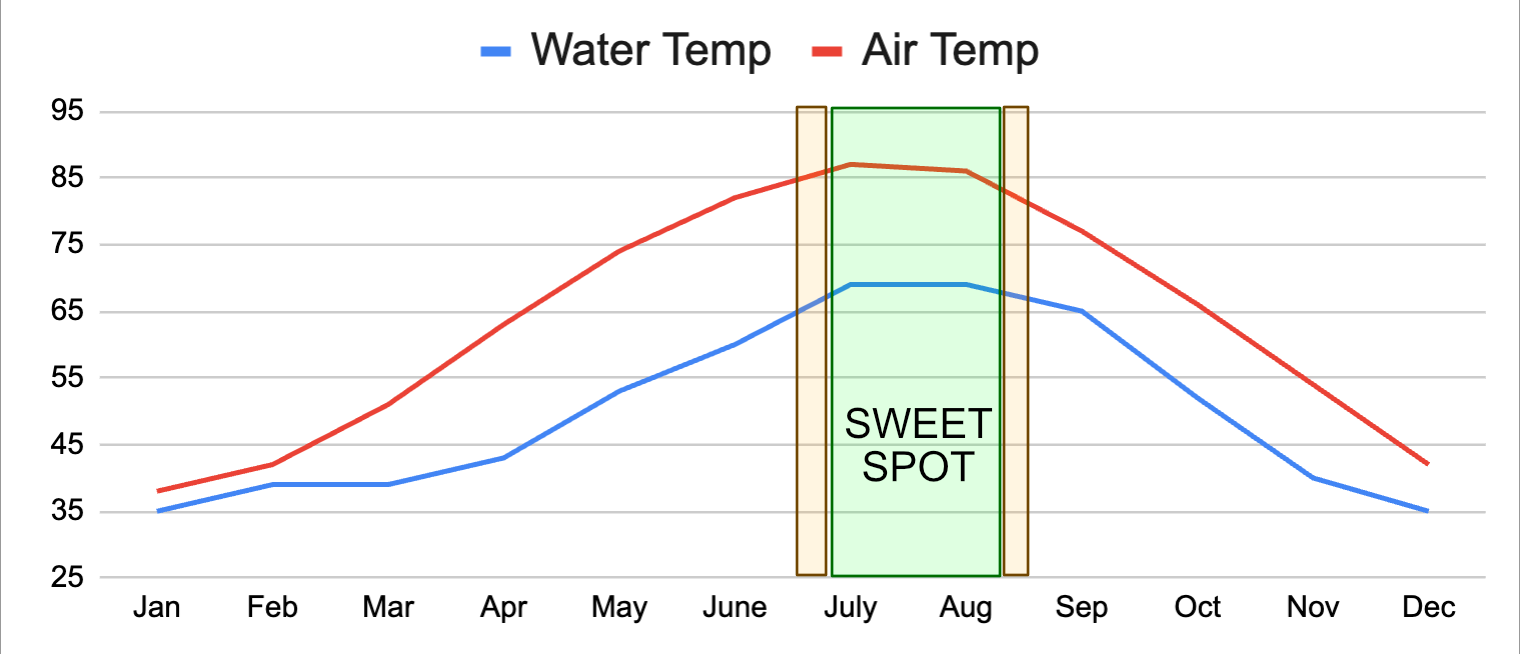 Water Temp Air Temp

95
85
75
65
55
45
35
25

SWEET SPOT

Jan Feb Mar Apr May June July Aug Sep Oct Nov Dec